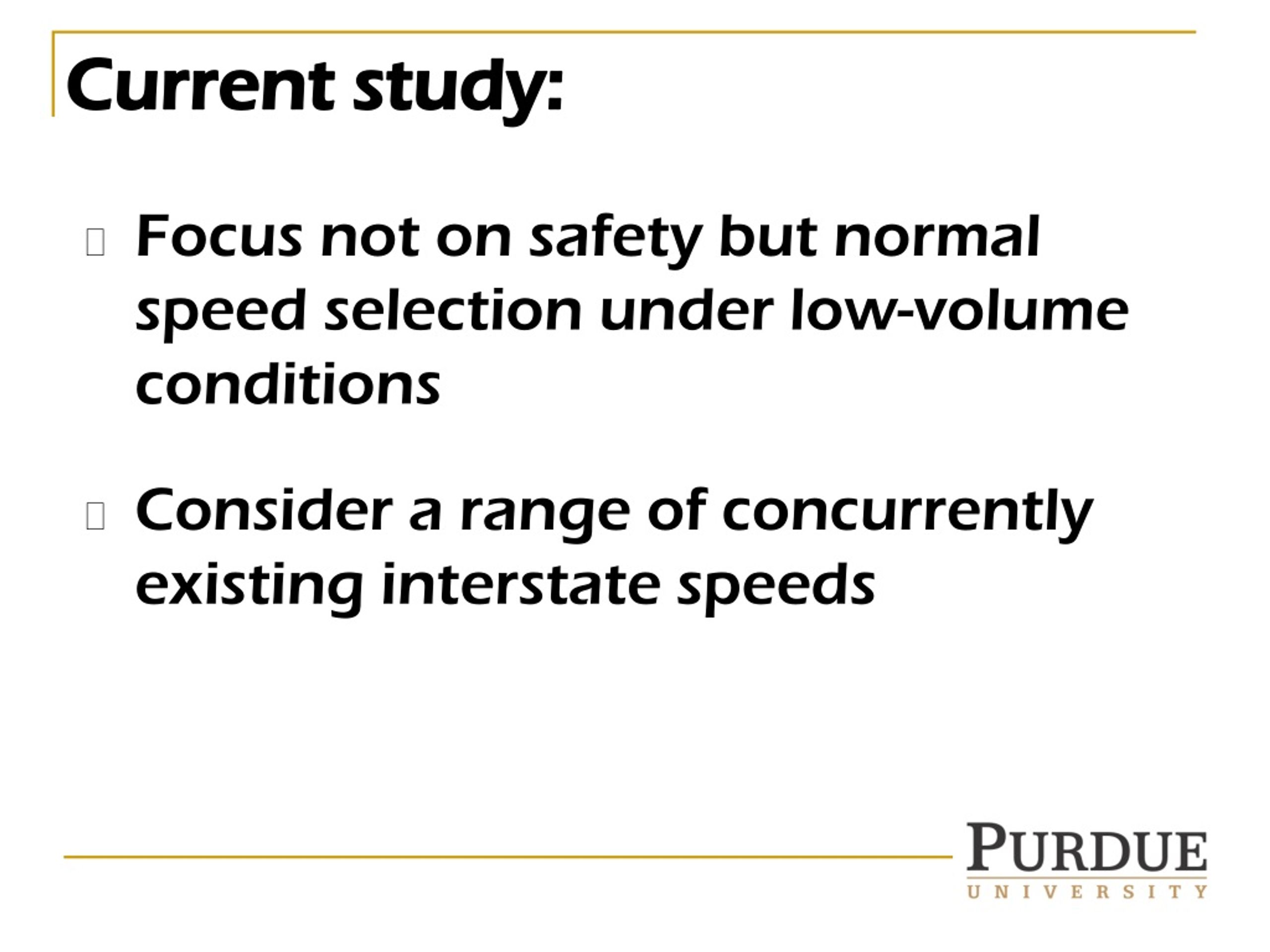 Current study:

Focus not on safety but normal speed selection under low-volume conditions

Consider a range of concurrently existing interstate speeds

PURDUE
UNIVERSITY